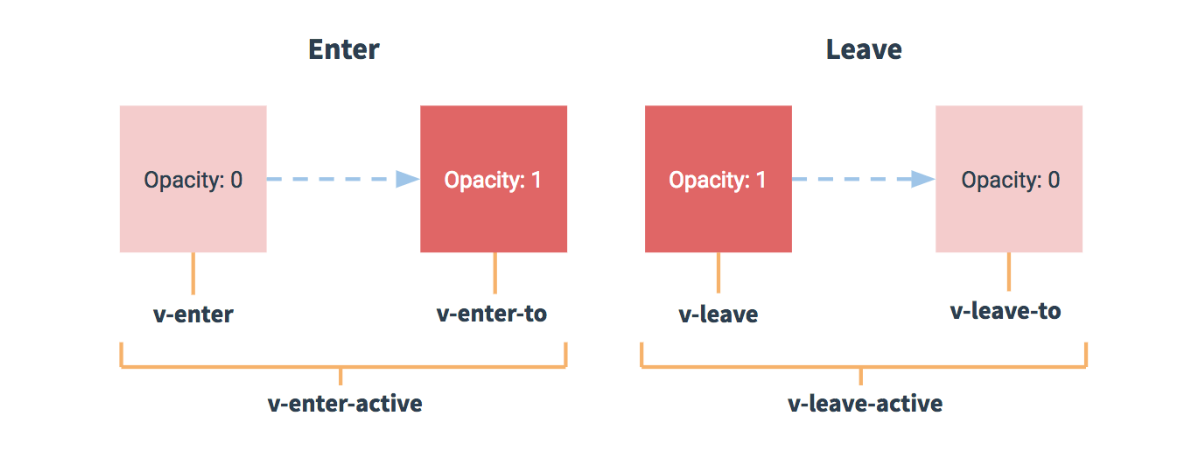 Enter

Opacity: 0

Opacity: 1

v-enter

v-enter-to

v-enter-active

Leave

Opacity: 1

Opacity: 0

v-leave

v-leave-to

v-leave-active